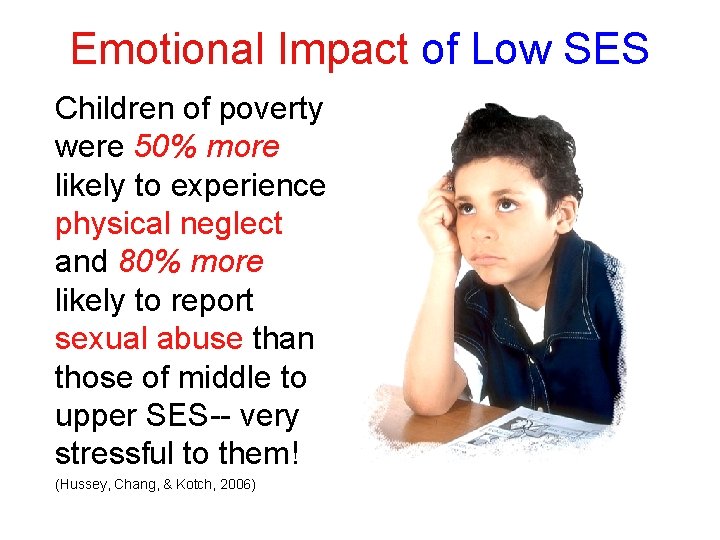 Emotional Impact of Low SES

Children of poverty were 50% more likely to experience physical neglect and 80% more likely to report sexual abuse than those of middle to upper SES-- very stressful to them!

(Hussey, Chang, & Kotch, 2006)